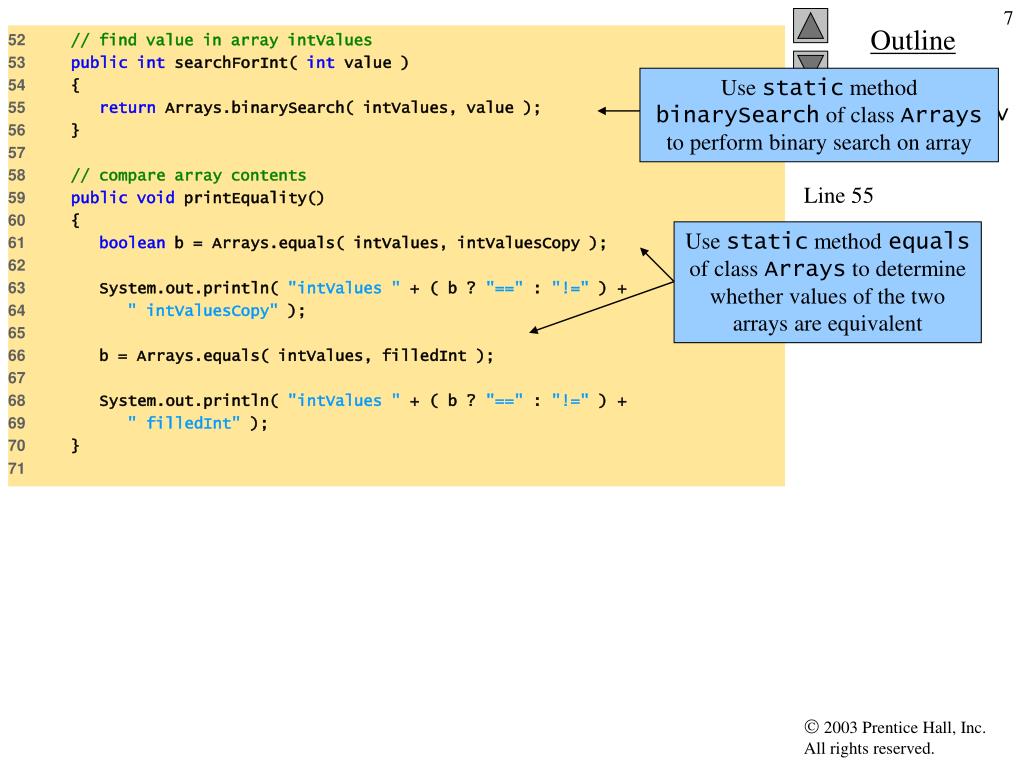 7

Outline

52 // find value in array intValues
53 public int searchForInt( int value )
54 {
55 return Arrays.binarySearch( intValues, value );
56 }
57
58 // compare array contents
59 public void printEquality()
60 {
61 boolean b = Arrays.equals( intValues, intValuesCopy );
62
63 System.out.println( "intValues " + ( b ? "==" : "!=" ) +
64 " intValuesCopy" );
65
66 b = Arrays.equals( intValues, filledInt );
67
68 System.out.println( "intValues " + ( b ? "==" : "!=" ) +
69 " filledInt" );
70 }
71

Use static method binarySearch of class Arrays to perform binary search on array

Line 55

Use static method equals of class Arrays to determine whether values of the two arrays are equivalent

© 2003 Prentice Hall, Inc. All rights reserved.